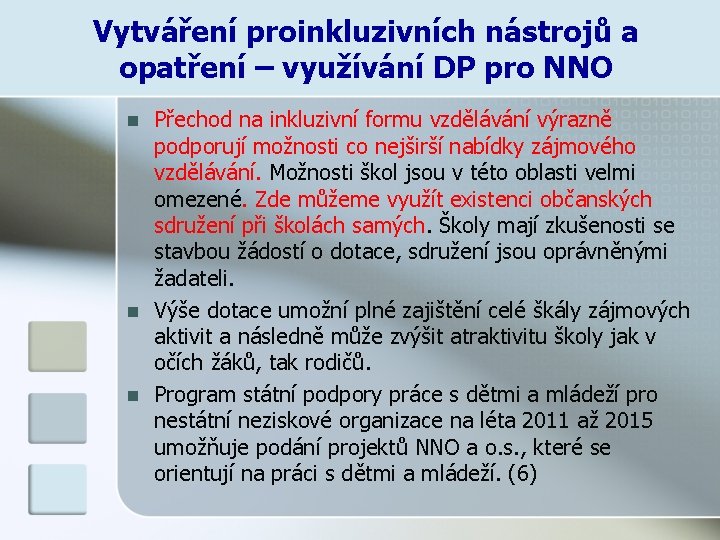 Vytváření proinkluzivních nástrojů a opatření – využívání DP pro NNO

Přechod na inkluzivní formu vzdělávání výrazně podporují možnosti co nejširší nabídky zájmového vzdělávání. Možnosti škol jsou v této oblasti velmi omezené. Zde můžeme využít existenci občanských sdružení při školách samých. Školy mají zkušenosti se stavbou žádostí o dotace, sdružení jsou oprávněnými žadateli.

Výše dotace umožní plné zajištění celé škály zájmových aktivit a následně může zvýšit atraktivitu školy jak v očích žáků, tak rodičů.

Program státní podpory práce s dětmi a mládeží pro nestátní neziskové organizace na léta 2011 až 2015 umožňuje podání projektů NNO a o.s., které se orientují na práci s dětmi a mládeží. (6)